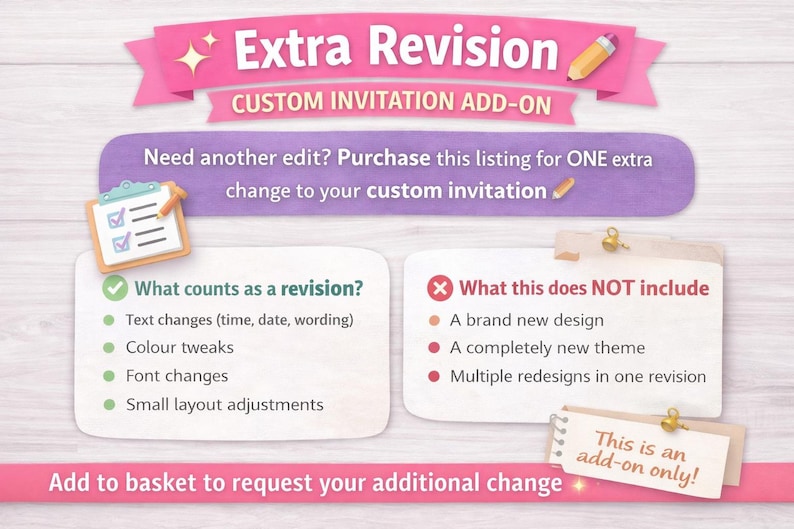 Extra Revision
CUSTOM INVITATION ADD-ON

Need another edit? Purchase this listing for ONE extra change to your custom invitation

What counts as a revision?
Text changes (time, date, wording)
Colour tweaks
Font changes
Small layout adjustments

What this does NOT include
A brand new design
A completely new theme
Multiple redesigns in one revision

This is an add-on only!

Add to basket to request your additional change